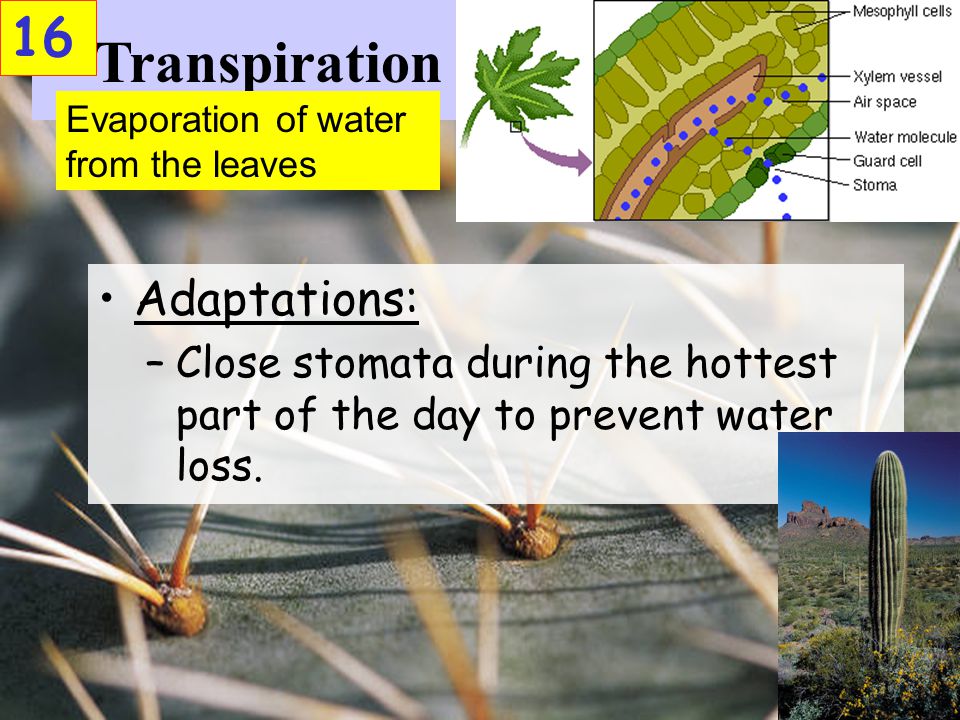 16

Transpiration

Evaporation of water from the leaves

Mesophyll cells
Xylem vessel
Air space
Water molecule
Guard cell
Stoma

• Adaptations:
– Close stomata during the hottest part of the day to prevent water loss.